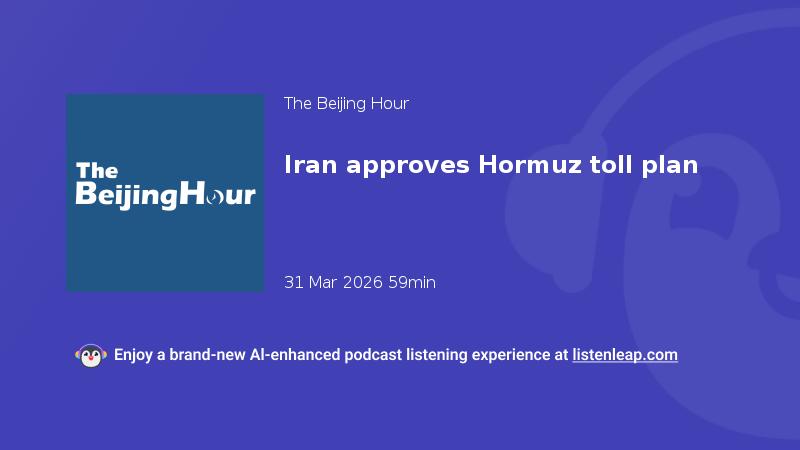 The BeijingHour

The Beijing Hour

Iran approves Hormuz toll plan

31 Mar 2026 59min

Enjoy a brand-new AI-enhanced podcast listening experience at listenleap.com